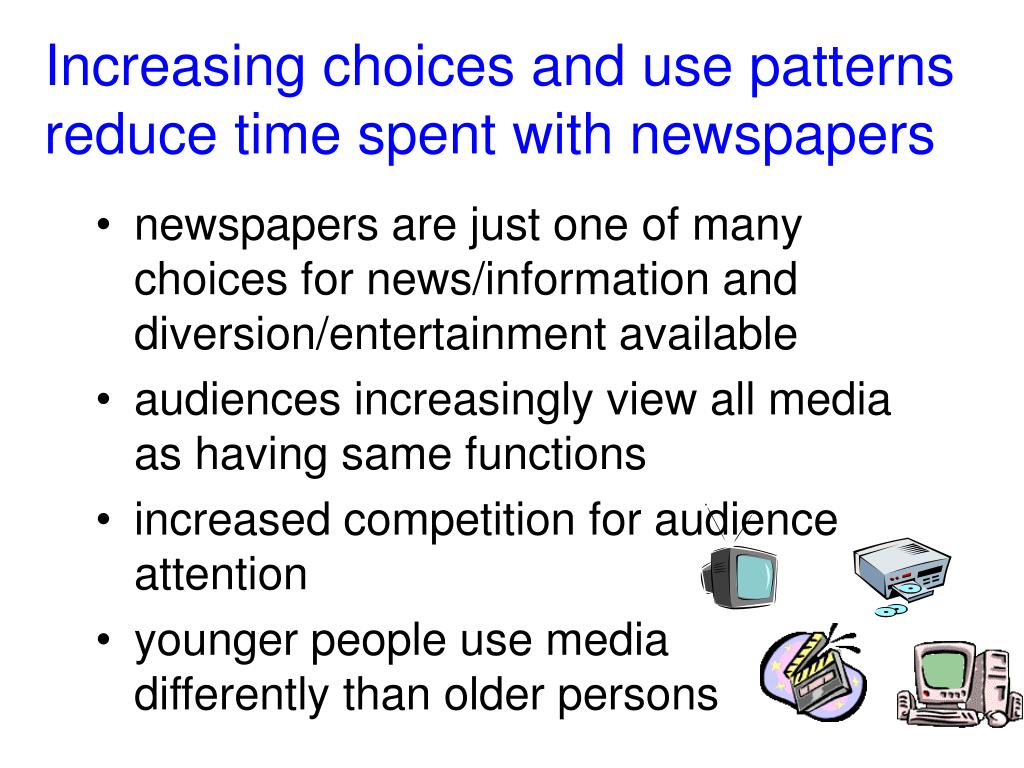 Increasing choices and use patterns reduce time spent with newspapers

• newspapers are just one of many choices for news/information and diversion/entertainment available
• audiences increasingly view all media as having same functions
• increased competition for audience attention
• younger people use media differently than older persons